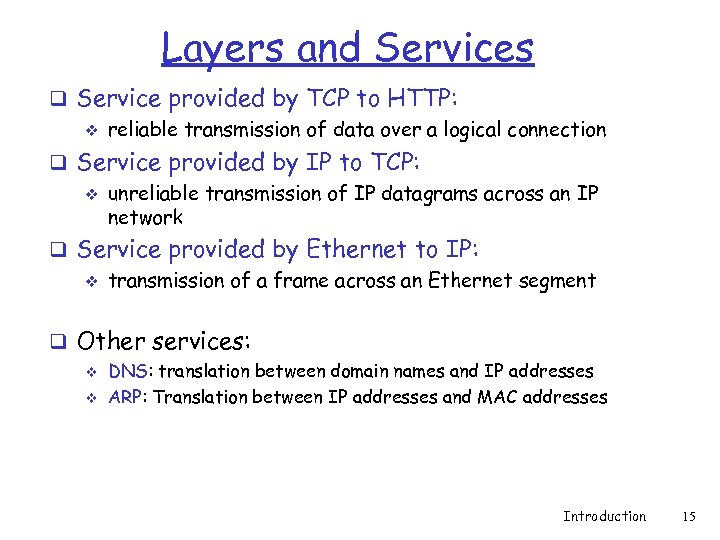 Layers and Services

❑ Service provided by TCP to HTTP:
 ❖ reliable transmission of data over a logical connection
❑ Service provided by IP to TCP:
 ❖ unreliable transmission of IP datagrams across an IP network
❑ Service provided by Ethernet to IP:
 ❖ transmission of a frame across an Ethernet segment

❑ Other services:
 ❖ DNS: translation between domain names and IP addresses
 ❖ ARP: Translation between IP addresses and MAC addresses

Introduction 15